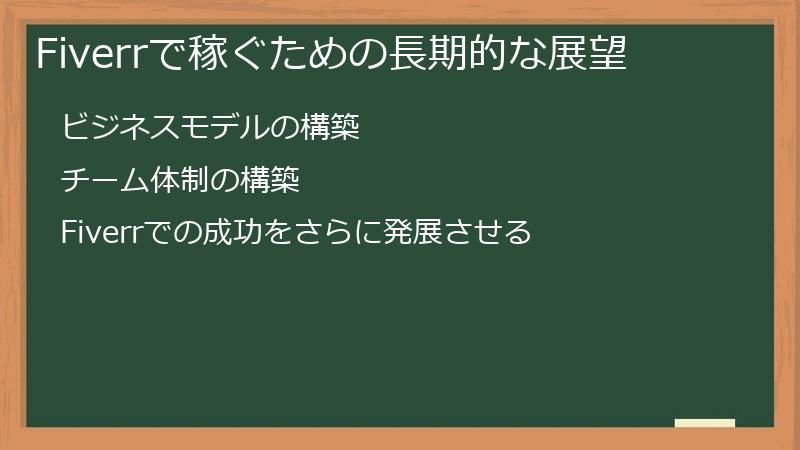 Fiverrで稼ぐための長期的な展望

ビジネスモデルの構築

チーム体制の構築

Fiverrでの成功をさらに発展させる